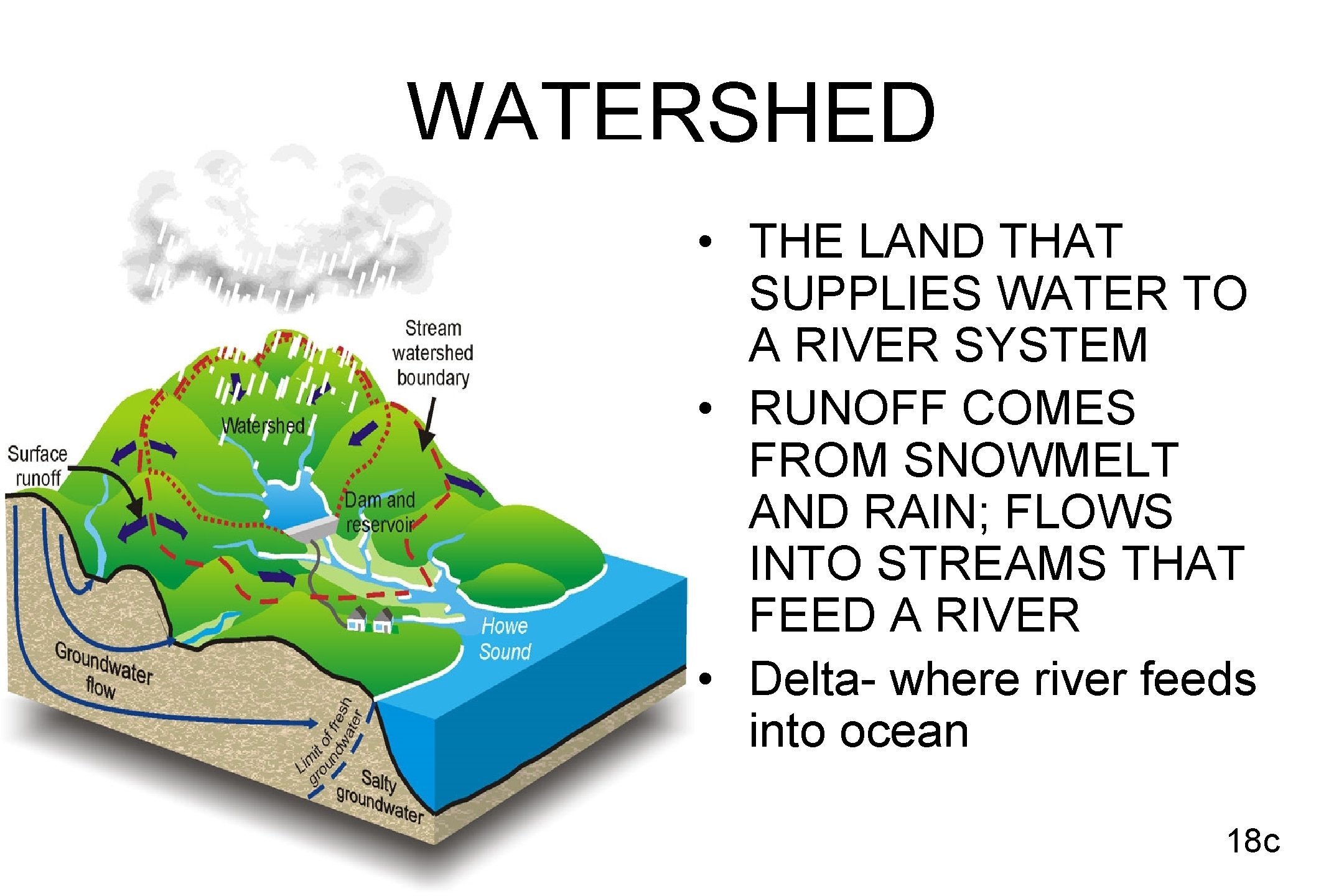 WATERSHED

Stream watershed boundary

Watershed

Surface runoff

Dam and reservoir

Howe Sound

Groundwater flow

Limit of fresh groundwater

Salty groundwater

• THE LAND THAT SUPPLIES WATER TO A RIVER SYSTEM

• RUNOFF COMES FROM SNOWMELT AND RAIN; FLOWS INTO STREAMS THAT FEED A RIVER

• Delta- where river feeds into ocean

18c